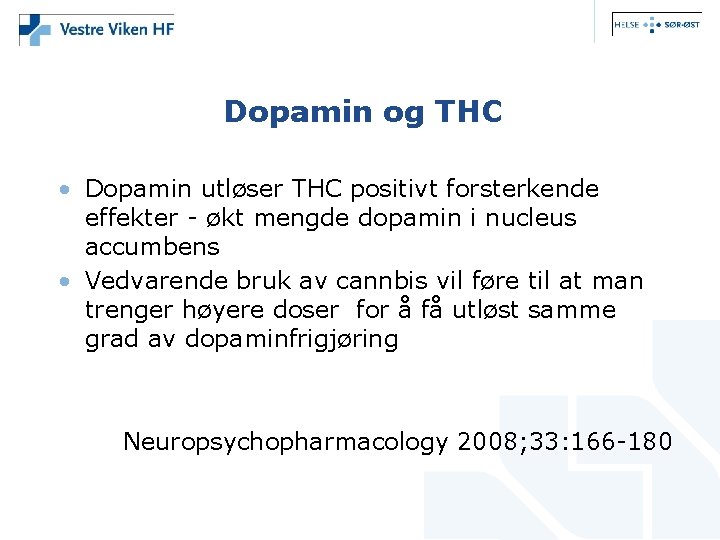 Vestre Viken HF

HELSE SØR-ØST

Dopamin og THC

• Dopamin utløser THC positivt forsterkende effekter - økt mengde dopamin i nucleus accumbens
• Vedvarende bruk av cannbis vil føre til at man trenger høyere doser for å få utløst samme grad av dopaminfrigjøring

Neuropsychopharmacology 2008;33:166-180